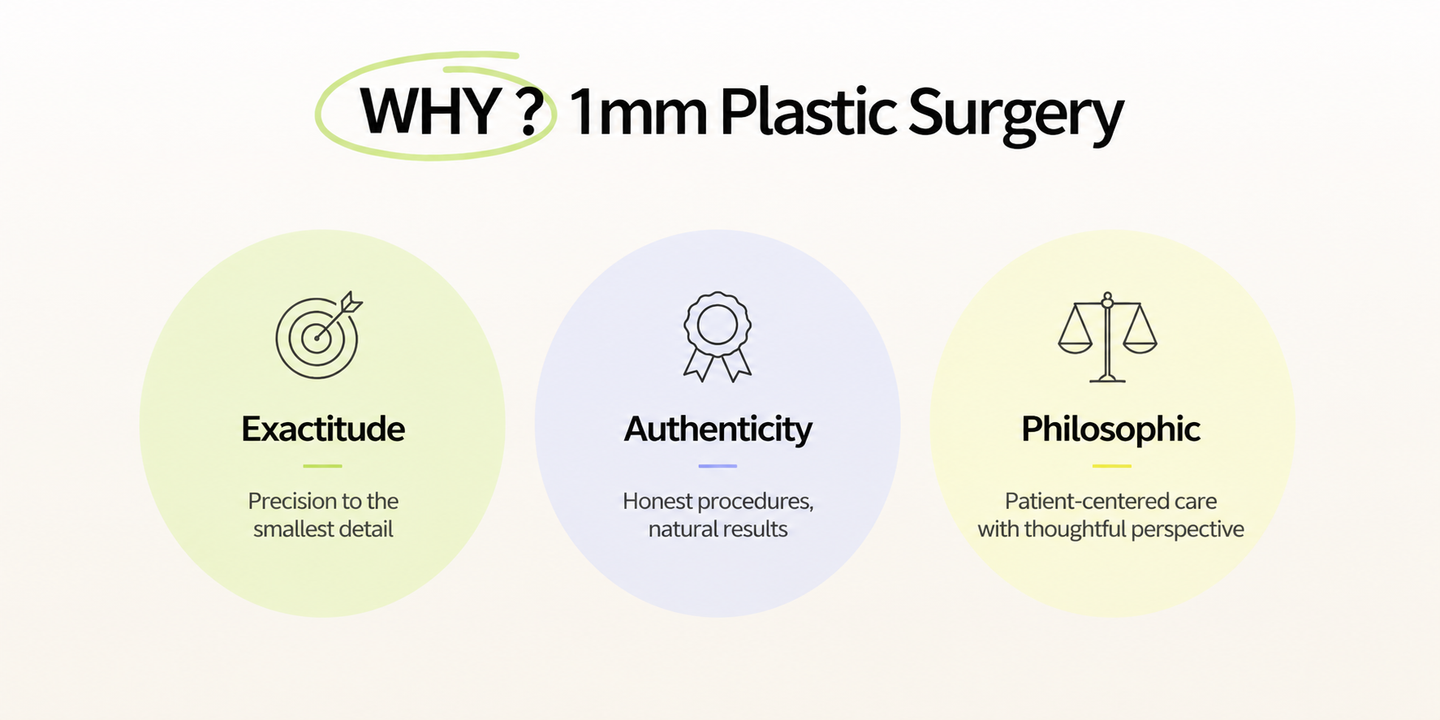 WHY ? 1mm Plastic Surgery

Exactitude

Precision to the smallest detail

Authenticity

Honest procedures, natural results

Philosophic

Patient-centered care with thoughtful perspective